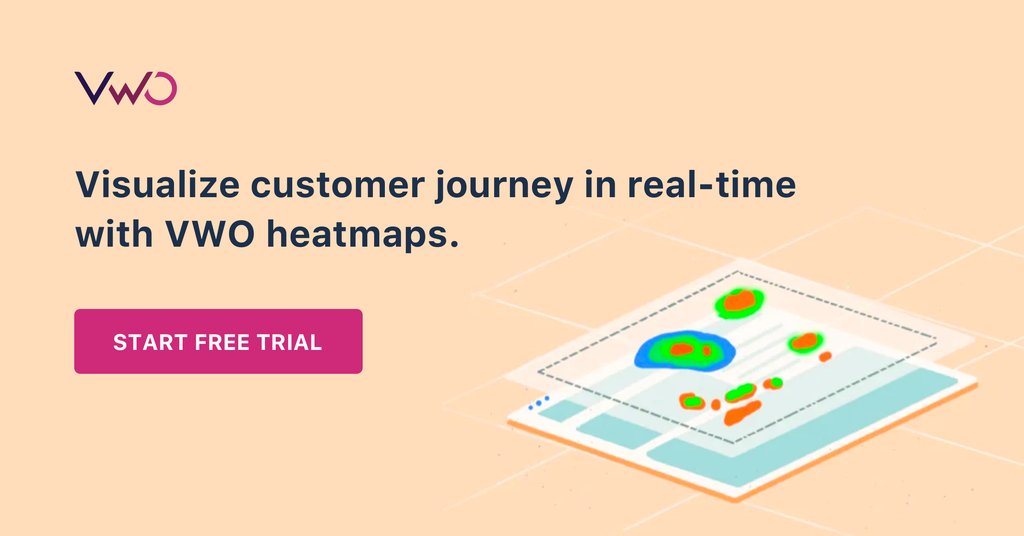 VWO

Visualize customer journey in real-time with VWO heatmaps.

START FREE TRIAL